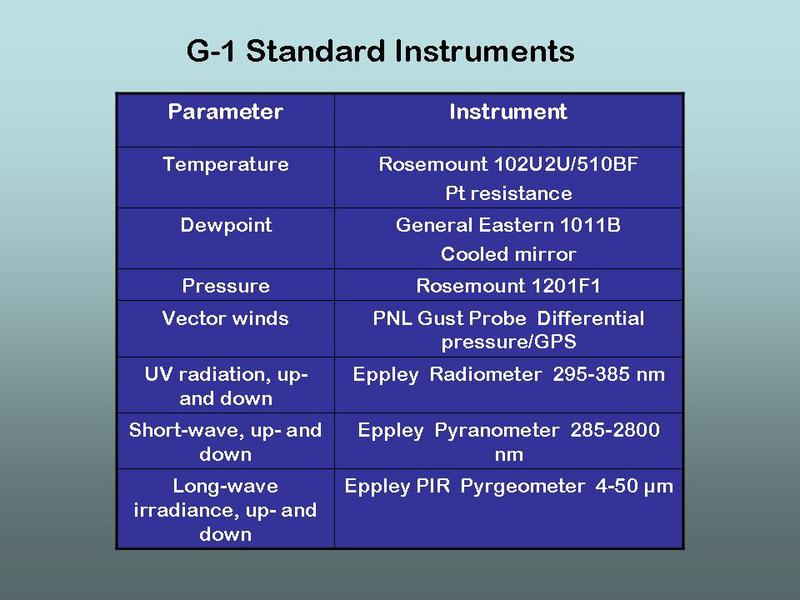 G-1 Standard Instruments

| Parameter | Instrument |
|---|---|
| Temperature | Rosemount 102U2U/510BF Pt resistance |
| Dewpoint | General Eastern 1011B Cooled mirror |
| Pressure | Rosemount 1201F1 |
| Vector winds | PNL Gust Probe Differential pressure/GPS |
| UV radiation, up- and down | Eppley Radiometer 295-385 nm |
| Short-wave, up- and down | Eppley Pyranometer 285-2800 nm |
| Long-wave irradiance, up- and down | Eppley PIR Pyrgeometer 4-50 μm |